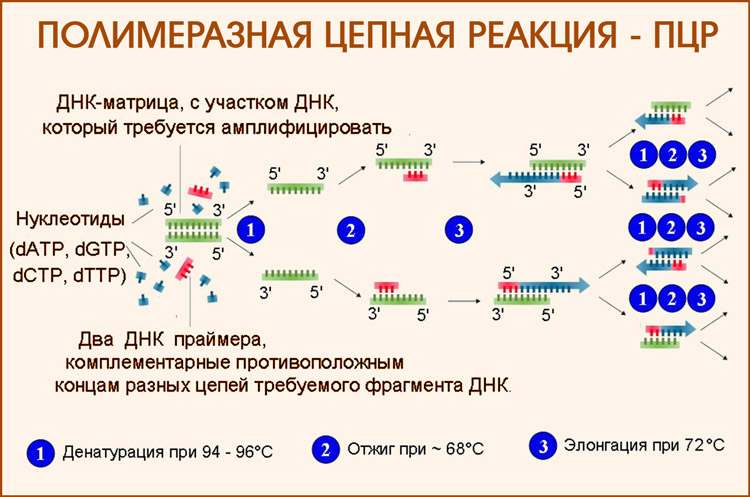 ПОЛИМЕРАЗНАЯ ЦЕПНАЯ РЕАКЦИЯ - ПЦР

ДНК-матрица, с участком ДНК, который требуется амплифицировать

Нуклеотиды (dATP, dGTP, dCTP, dTTP)

5' 3'
3' 5'

1

5' 3'

3' 5'

2

5' 3'

3' 5'

3

5' 3'
3' 5'

5' 3'
3' 5'

1 2 3

1 2 3

1 2 3

Два ДНК праймера, комплементарные противоположным концам разных цепей требуемого фрагмента ДНК.

1 Денатурация при 94 - 96°C

2 Отжиг при ~ 68°C

3 Элонгация при 72°C